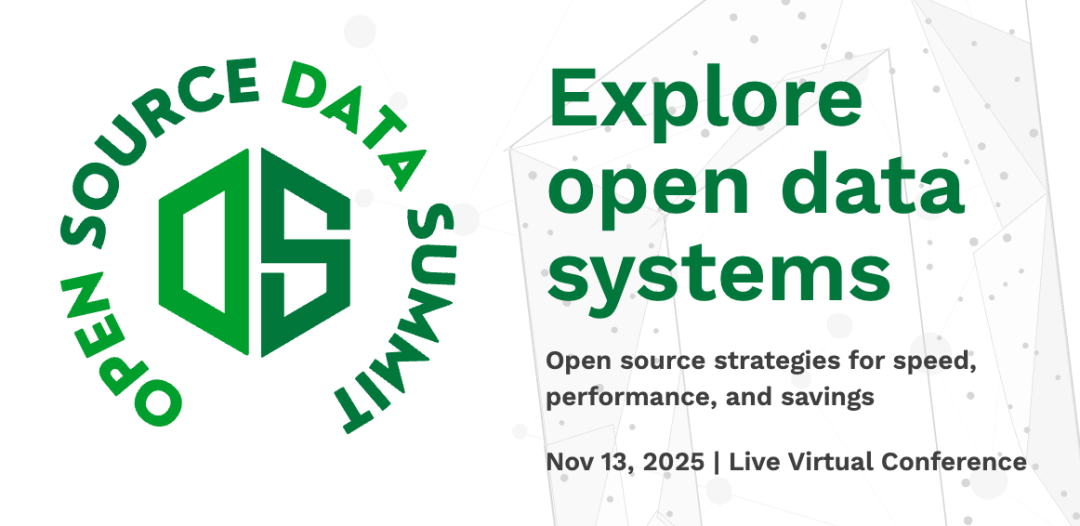 OPEN SOURCE DATA SUMMIT

OS

Explore open data systems

Open source strategies for speed, performance, and savings

Nov 13, 2025 | Live Virtual Conference